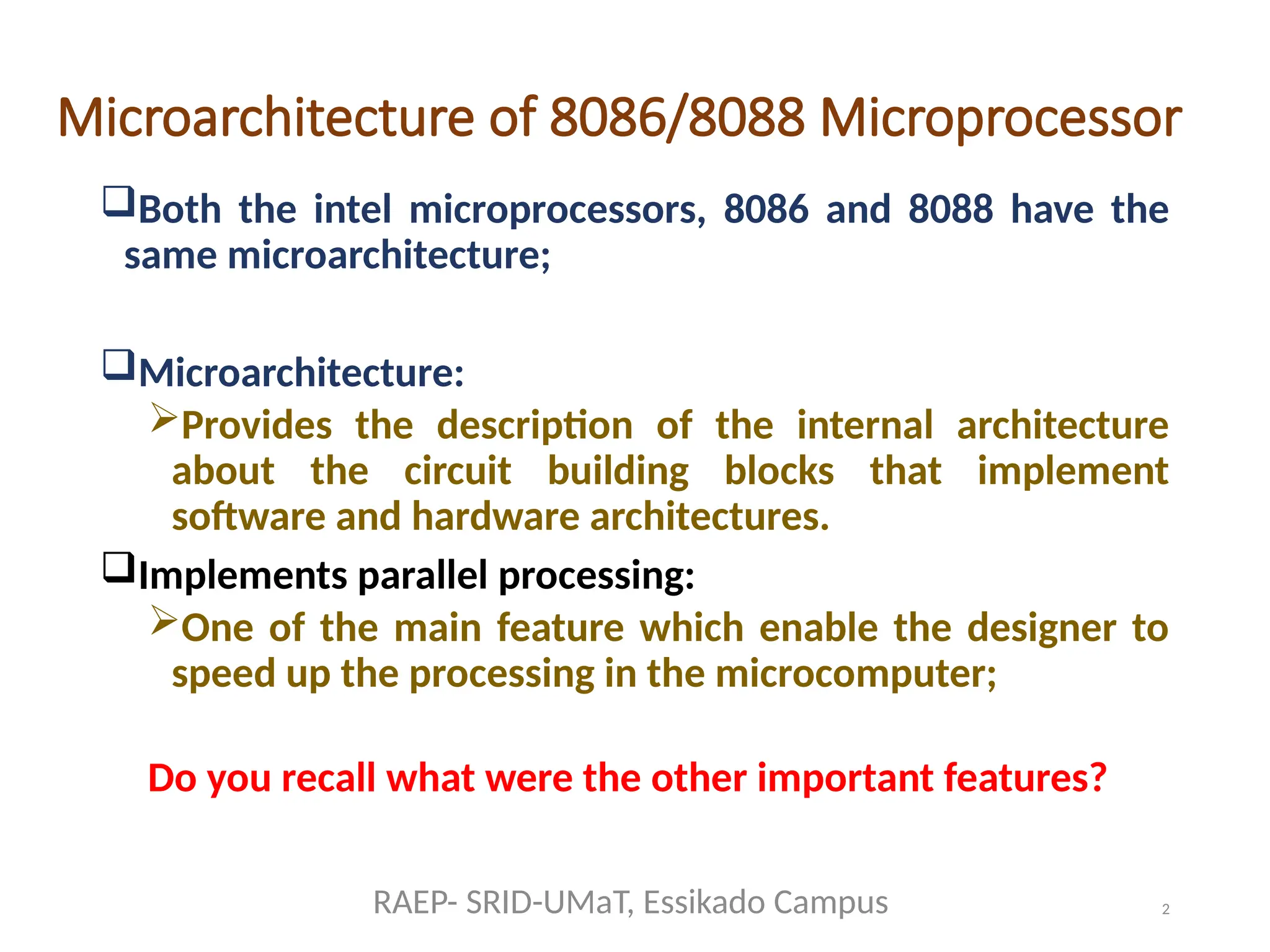 Microarchitecture of 8086/8088 Microprocessor

❑Both the intel microprocessors, 8086 and 8088 have the same microarchitecture;

❑Microarchitecture:

➢Provides the description of the internal architecture about the circuit building blocks that implement software and hardware architectures.

❑Implements parallel processing:

➢One of the main feature which enable the designer to speed up the processing in the microcomputer;

Do you recall what were the other important features?

RAEP- SRID-UMaT, Essikado Campus

2